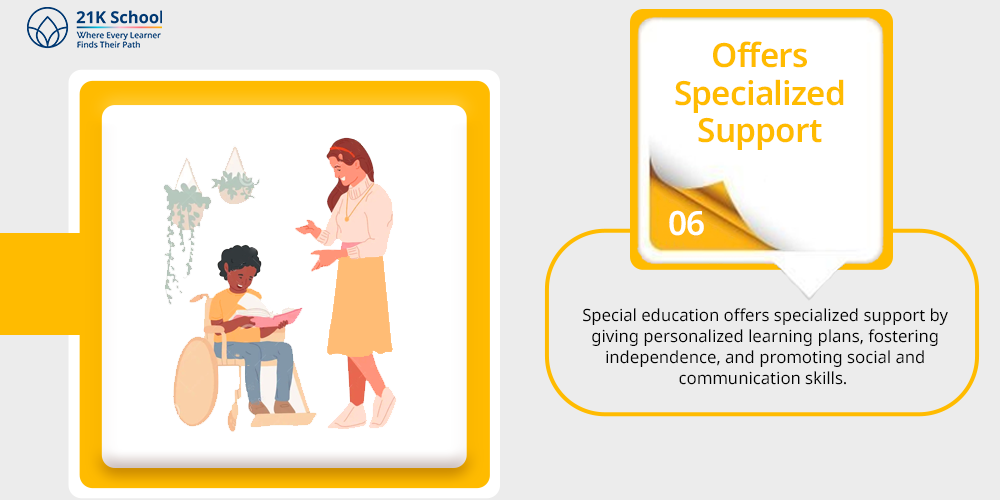 21K School
Where Every Learner Finds Their Path

Offers Specialized Support

06

Special education offers specialized support by giving personalized learning plans, fostering independence, and promoting social and communication skills.